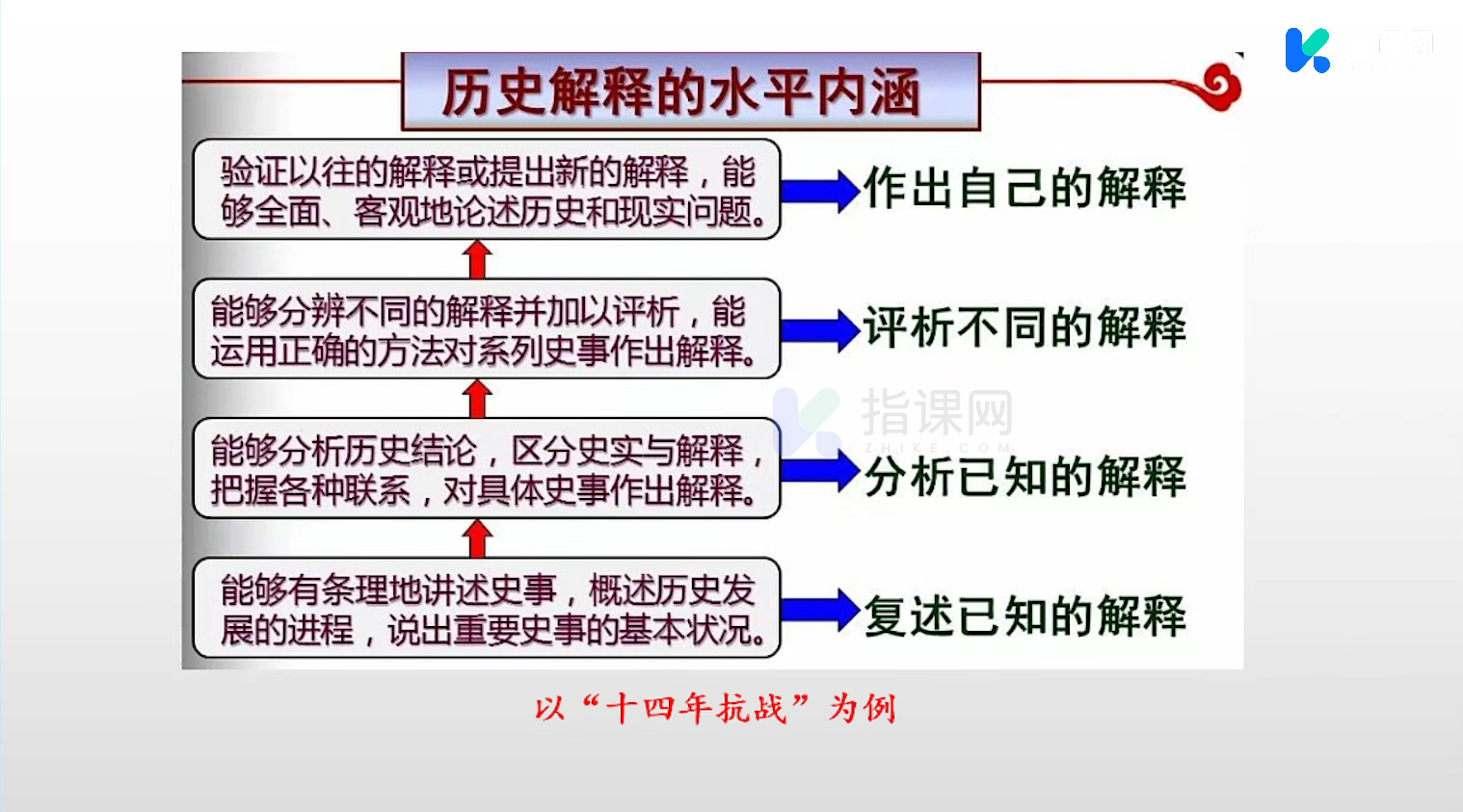 历史解释的水平内涵

验证以往的解释或提出新的解释，能够全面、客观地论述历史和现实问题。

作出自己的解释

能够分辨不同的解释并加以评析，能运用正确的方法对系列史事作出解释。

评析不同的解释

能够分析历史结论，区分史实与解释，把握各种联系，对具体史事作出解释。

分析已知的解释

能够有条理地讲述史事，概述历史发展的进程，说出重要史事的基本状况。

复述已知的解释

指课网
ZHIKE.COM

以“十四年抗战”为例